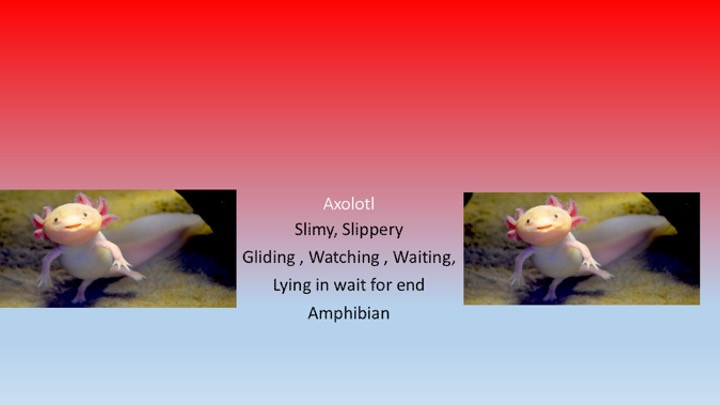 Axolotl
Slimy, Slippery
Gliding , Watching , Waiting,
Lying in wait for end
Amphibian